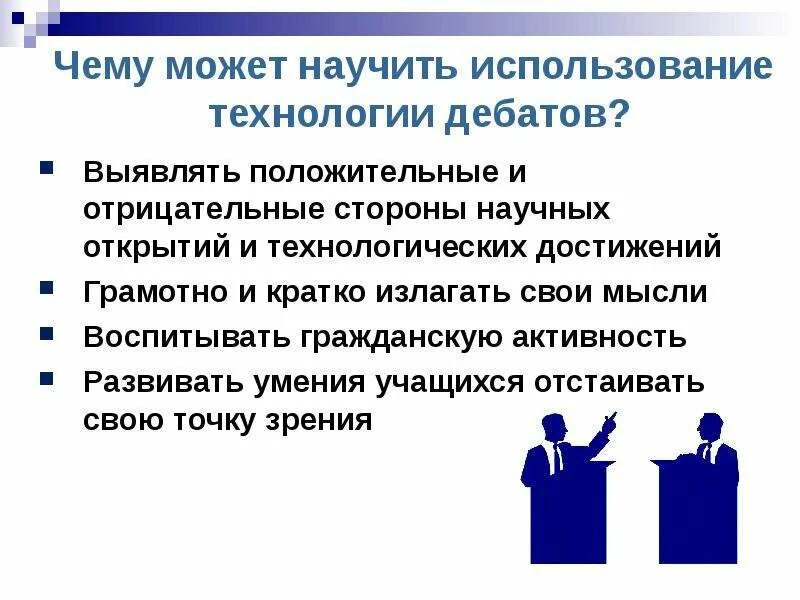 Чему может научить использование технологии дебатов?

Выявлять положительные и отрицательные стороны научных открытий и технологических достижений

Грамотно и кратко излагать свои мысли

Воспитывать гражданскую активность

Развивать умения учащихся отстаивать свою точку зрения